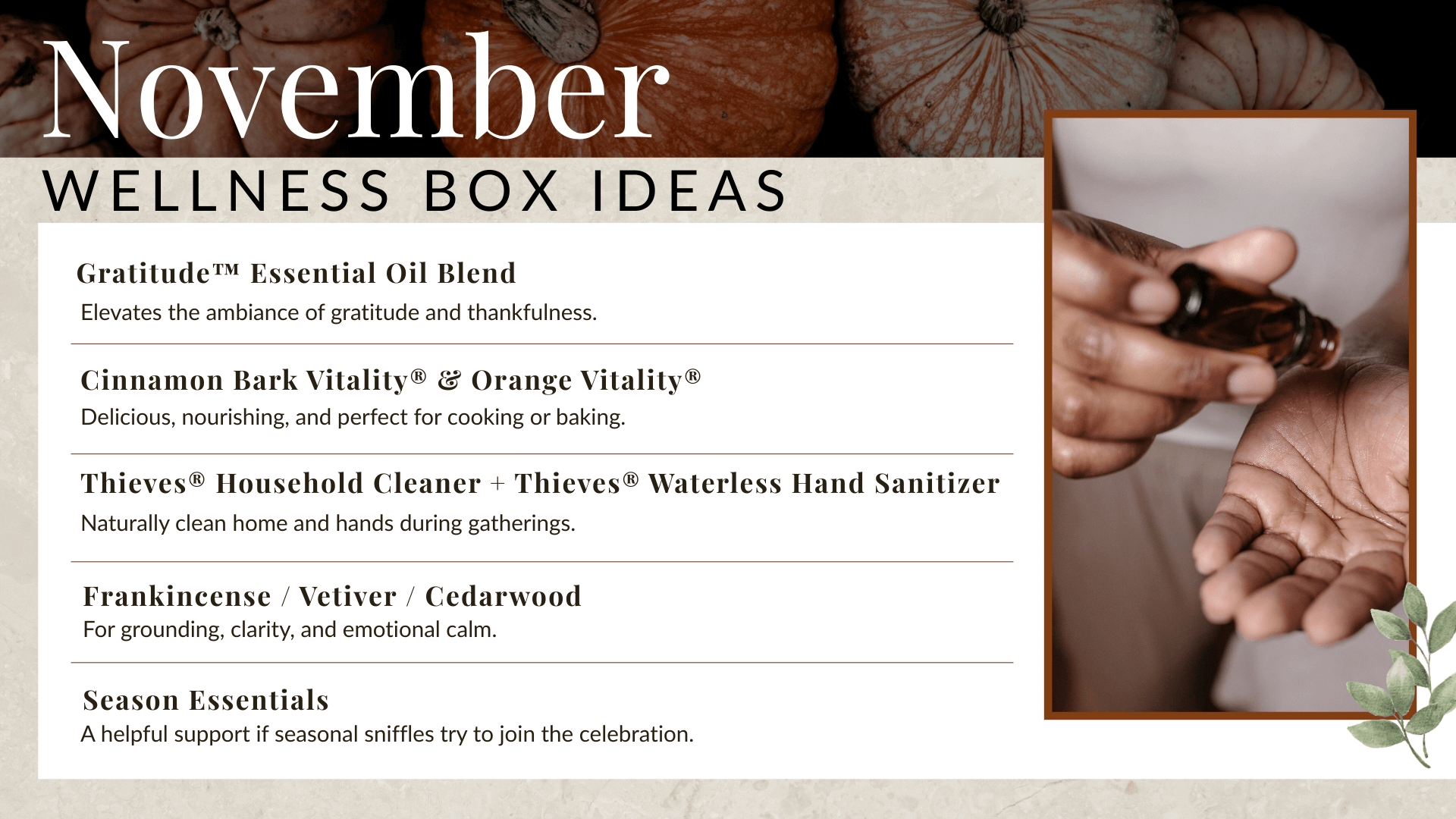 November
WELLNESS BOX IDEAS

Gratitude™ Essential Oil Blend
Elevates the ambiance of gratitude and thankfulness.

Cinnamon Bark Vitality® & Orange Vitality®
Delicious, nourishing, and perfect for cooking or baking.

Thieves® Household Cleaner + Thieves® Waterless Hand Sanitizer
Naturally clean home and hands during gatherings.

Frankincense / Vetiver / Cedarwood
For grounding, clarity, and emotional calm.

Season Essentials
A helpful support if seasonal sniffles try to join the celebration.